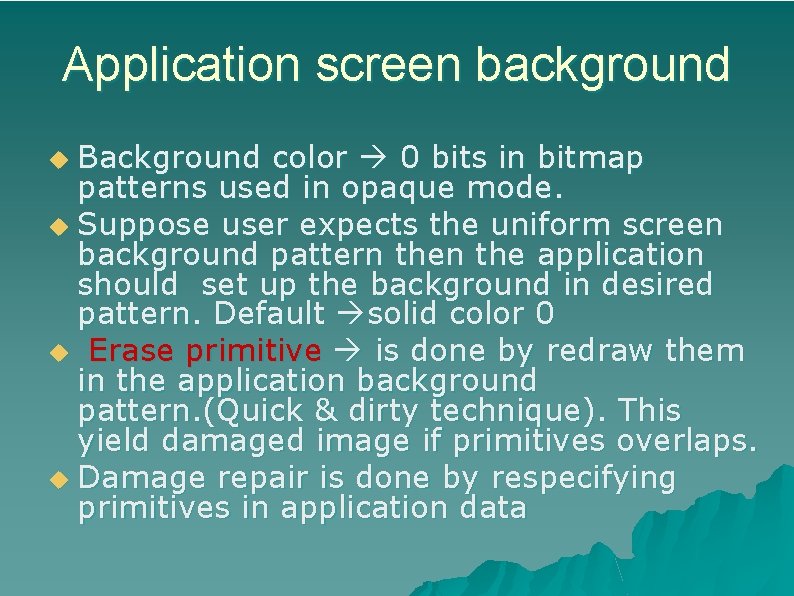 Application screen background

◆ Background color → 0 bits in bitmap patterns used in opaque mode.

◆ Suppose user expects the uniform screen background pattern then the application should  set up the background in desired pattern. Default →solid color 0

◆ Erase primitive → is done by redraw them in the application background pattern.(Quick & dirty technique). This yield damaged image if primitives overlaps.

◆ Damage repair is done by respecifying primitives in application data